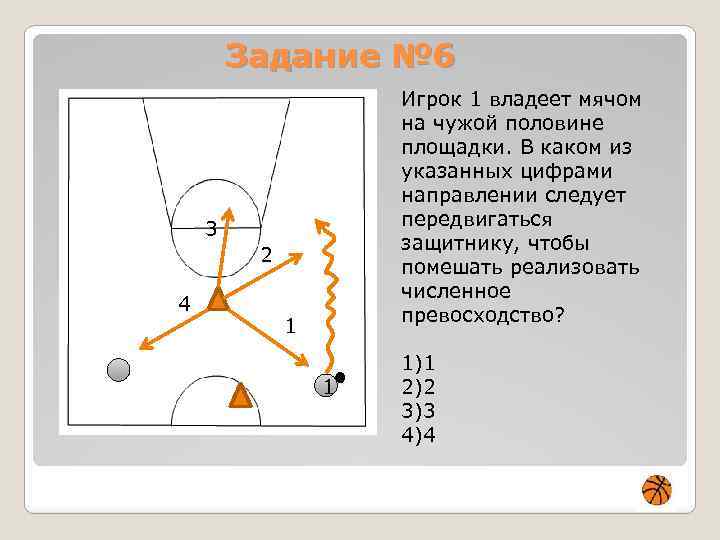 Задание №6

3

2

4

1

1

Игрок 1 владеет мячом на чужой половине площадки. В каком из указанных цифрами направлении следует передвигаться защитнику, чтобы помешать реализовать численное превосходство?

1)1
2)2
3)3
4)4